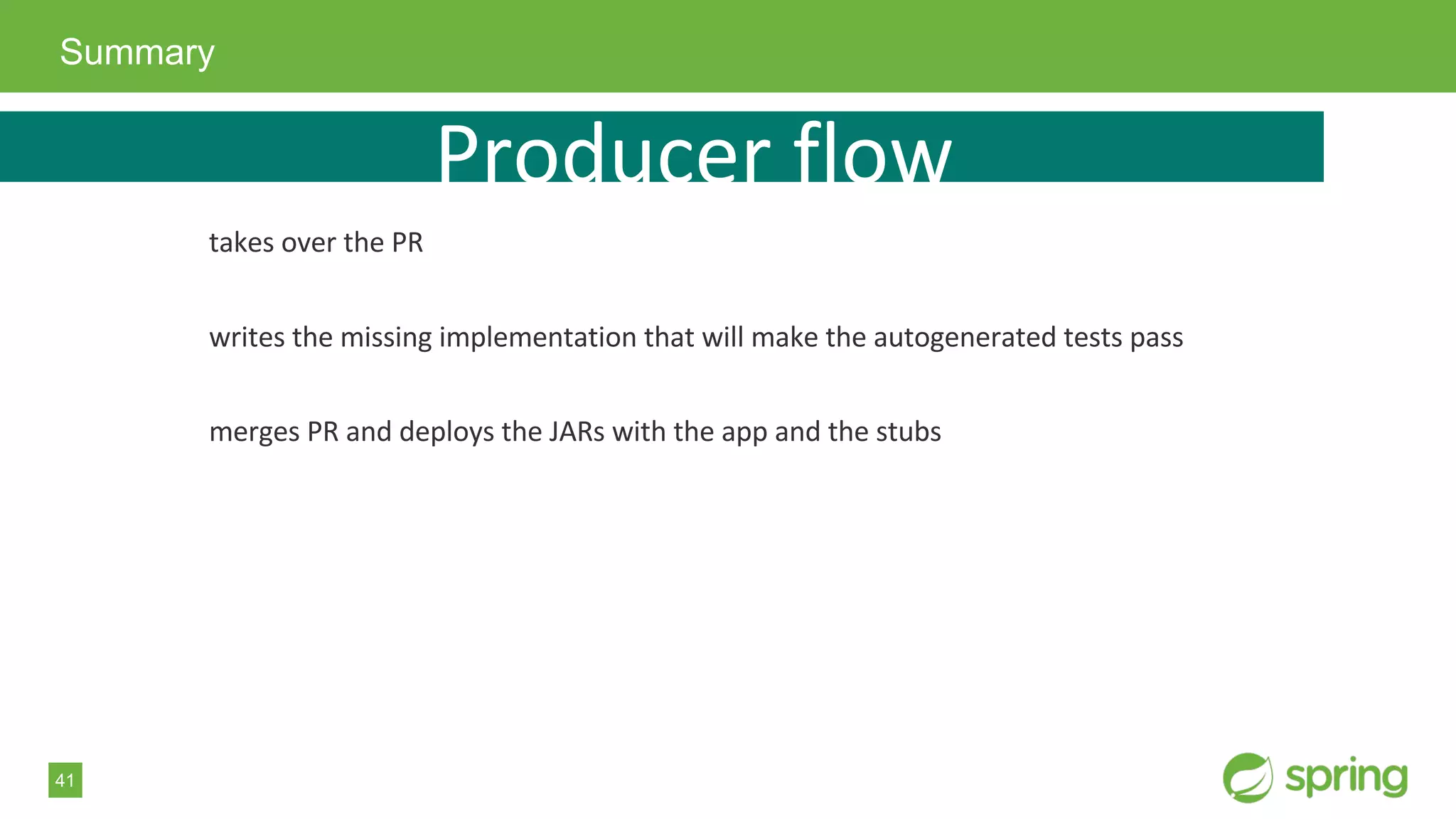 Summary

Producer flow

takes over the PR

writes the missing implementation that will make the autogenerated tests pass

merges PR and deploys the JARs with the app and the stubs

41

spring